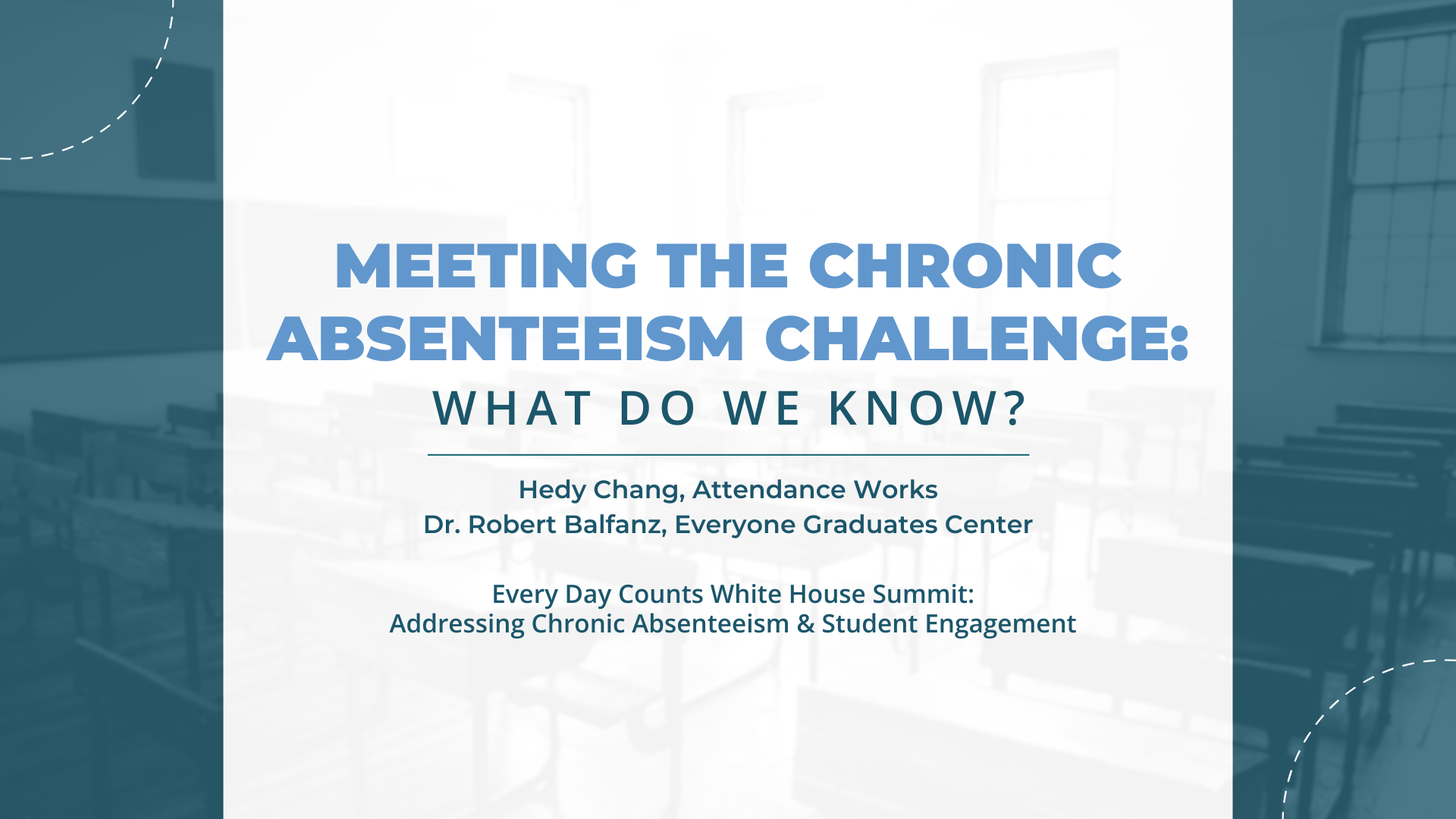 MEETING THE CHRONIC ABSENTEEISM CHALLENGE:

WHAT DO WE KNOW?

Hedy Chang, Attendance Works
Dr. Robert Balfanz, Everyone Graduates Center

Every Day Counts White House Summit:
Addressing Chronic Absenteeism & Student Engagement